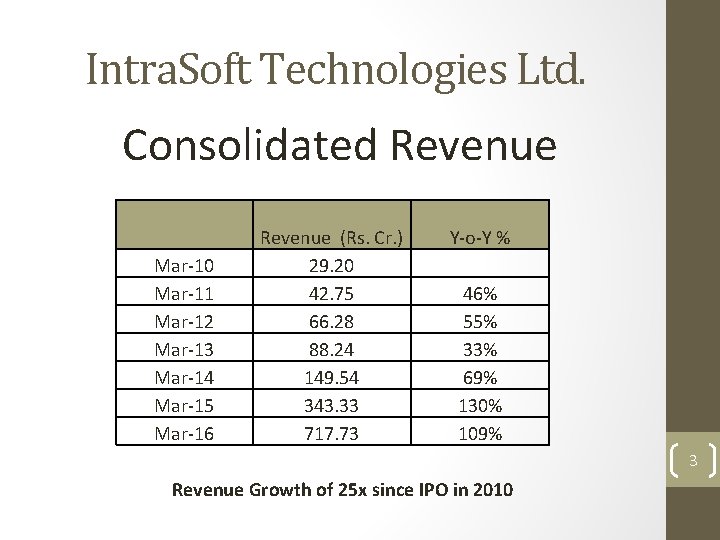 IntraSoft Technologies Ltd.

Consolidated Revenue

| | Revenue (Rs. Cr.) | Y-o-Y % |
|---|---|---|
| Mar-10 | 29.20 | |
| Mar-11 | 42.75 | 46% |
| Mar-12 | 66.28 | 55% |
| Mar-13 | 88.24 | 33% |
| Mar-14 | 149.54 | 69% |
| Mar-15 | 343.33 | 130% |
| Mar-16 | 717.73 | 109% |

3

Revenue Growth of 25x since IPO in 2010